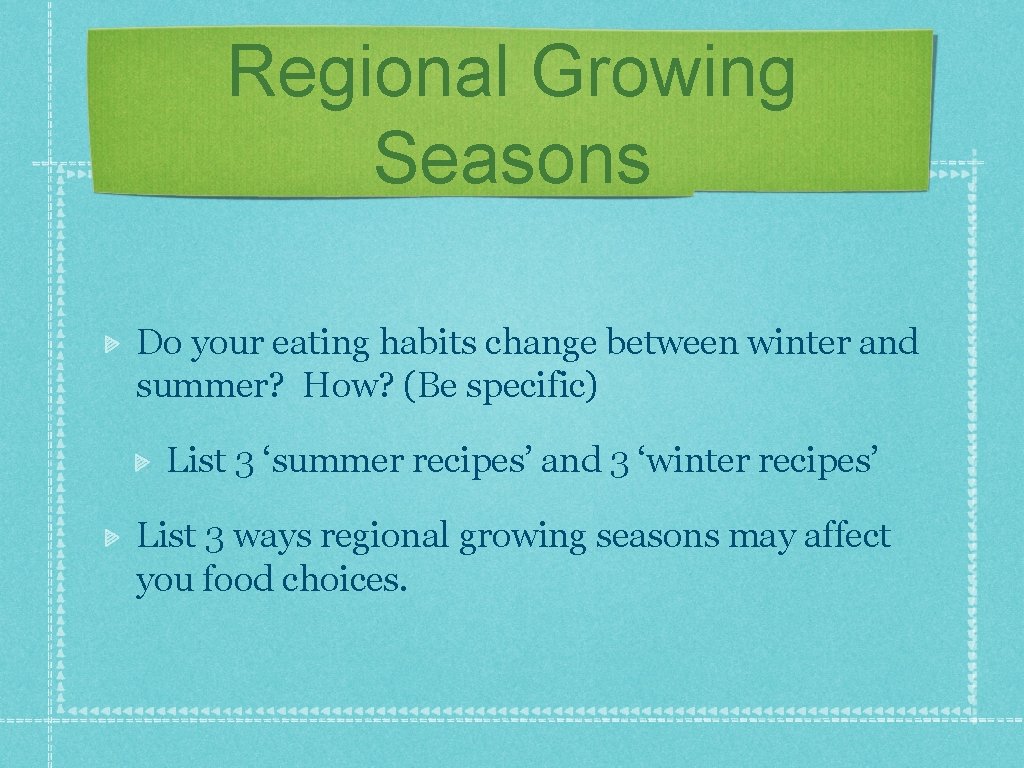 Regional Growing Seasons

Do your eating habits change between winter and summer? How? (Be specific)

List 3 ‘summer recipes’ and 3 ‘winter recipes’

List 3 ways regional growing seasons may affect you food choices.